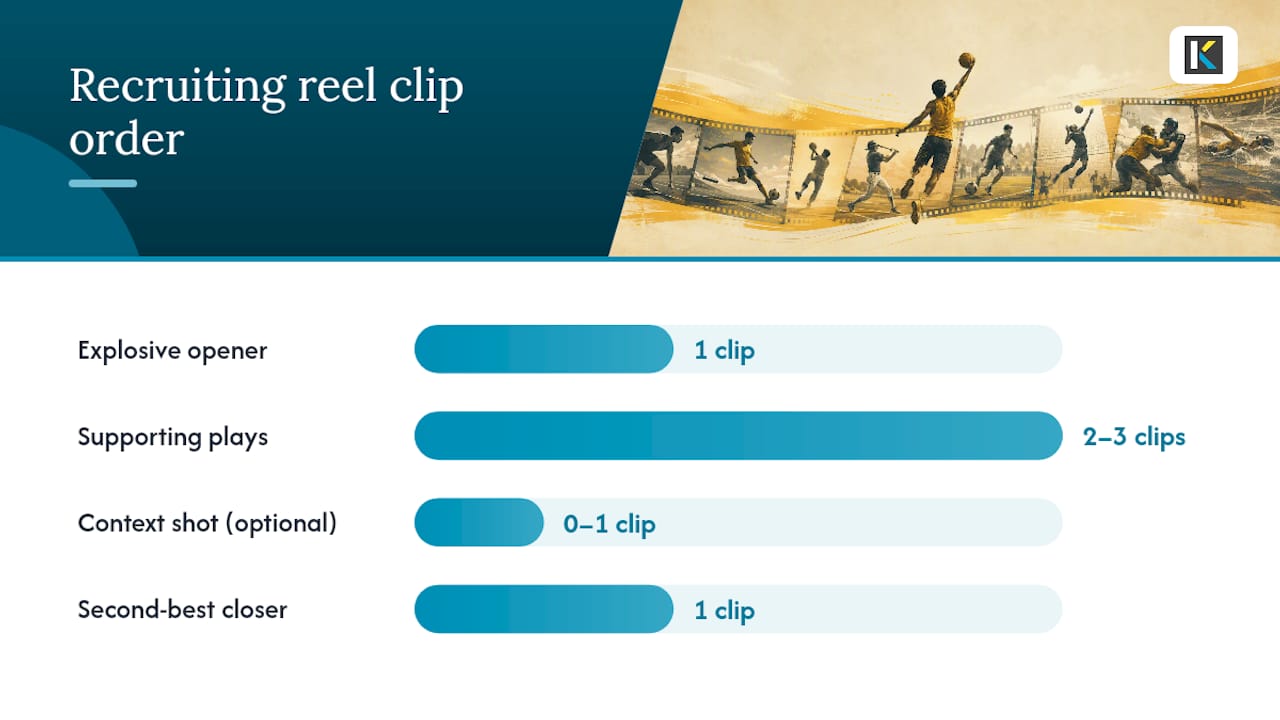 Recruiting reel clip order

K

Explosive opener 1 clip

Supporting plays 2–3 clips

Context shot (optional) 0–1 clip

Second-best closer 1 clip